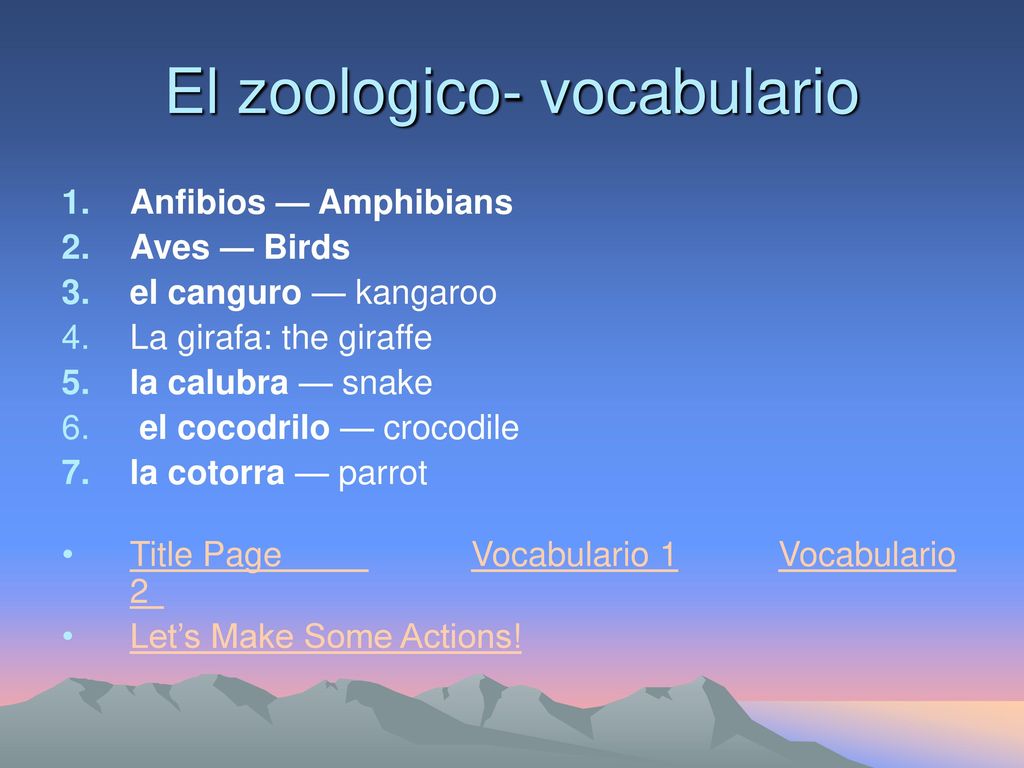 El zoologico- vocabulario

1. Anfibios — Amphibians
2. Aves — Birds
3. el canguro — kangaroo
4. La girafa: the giraffe
5. la calubra — snake
6. el cocodrilo — crocodile
7. la cotorra — parrot

• Title Page Vocabulario 1 Vocabulario 2
• Let's Make Some Actions!